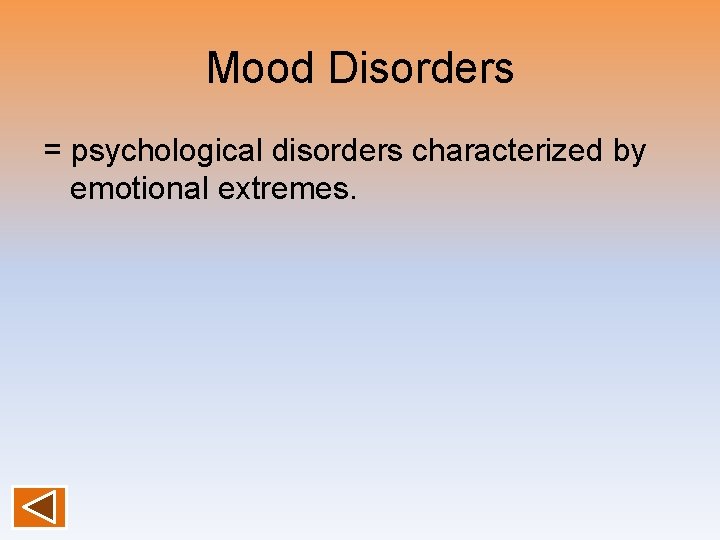 Mood Disorders

= psychological disorders characterized by emotional extremes.